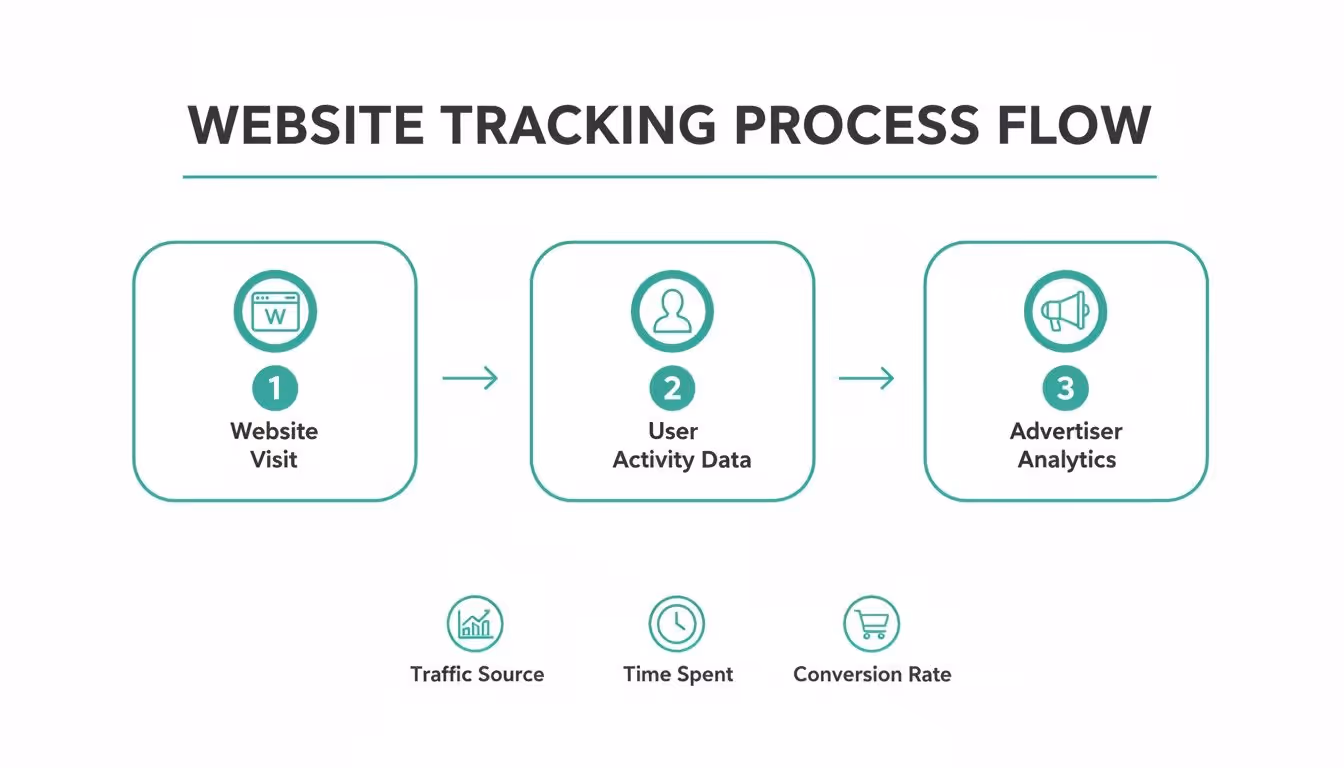 WEBSITE TRACKING PROCESS FLOW

W

1
Website Visit

2
User Activity Data

3
Advertiser Analytics

Traffic Source

Time Spent

Conversion Rate